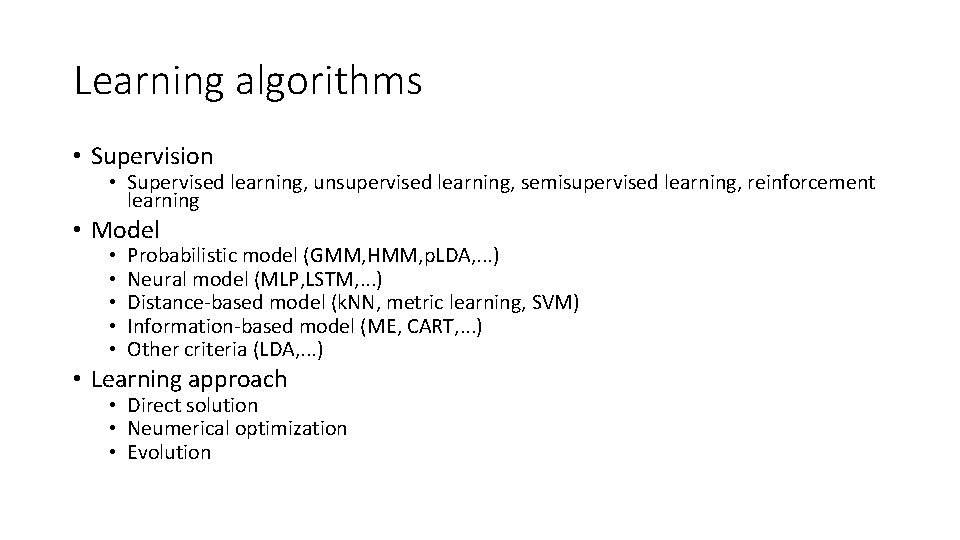 Learning algorithms

• Supervision
  • Supervised learning, unsupervised learning, semisupervised learning, reinforcement learning
• Model
  • Probabilistic model (GMM,HMM,pLDA,...)
  • Neural model (MLP,LSTM,...)
  • Distance-based model (kNN, metric learning, SVM)
  • Information-based model (ME, CART,...)
  • Other criteria (LDA,...)
• Learning approach
  • Direct solution
  • Neumerical optimization
  • Evolution